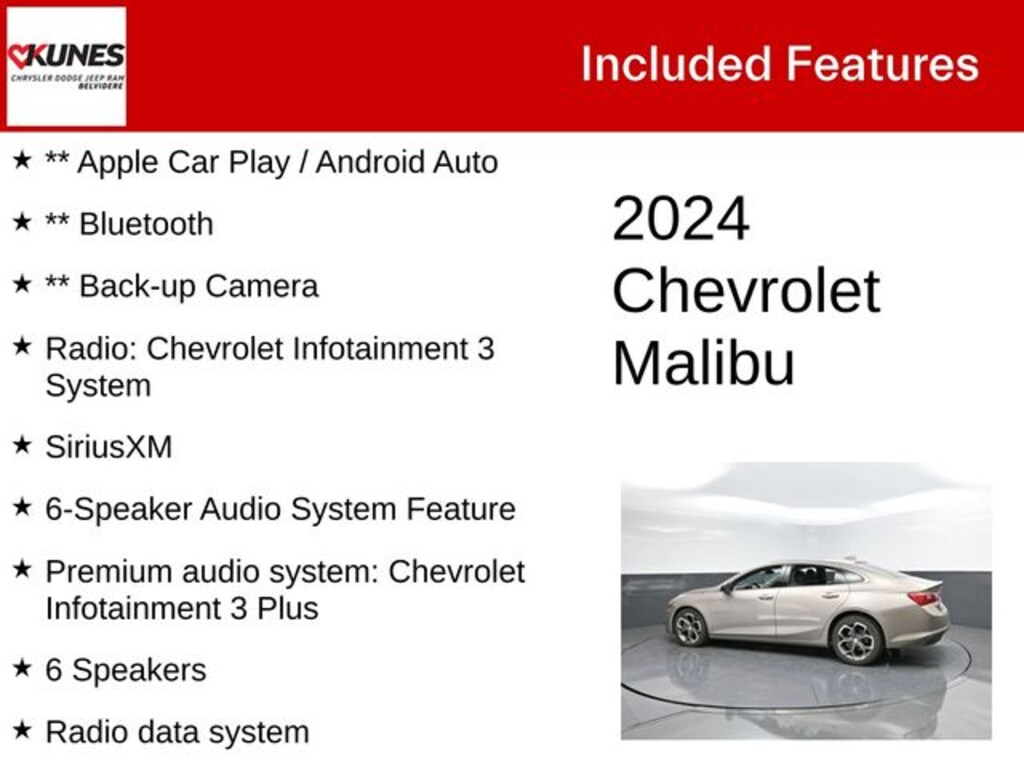 KUNES
CHRYSLER DODGE JEEP RAM
BELVIDERE

Included Features

★ ** Apple Car Play / Android Auto

★ ** Bluetooth

★ ** Back-up Camera

★ Radio: Chevrolet Infotainment 3 System

★ SiriusXM

★ 6-Speaker Audio System Feature

★ Premium audio system: Chevrolet Infotainment 3 Plus

★ 6 Speakers

★ Radio data system

2024 Chevrolet Malibu